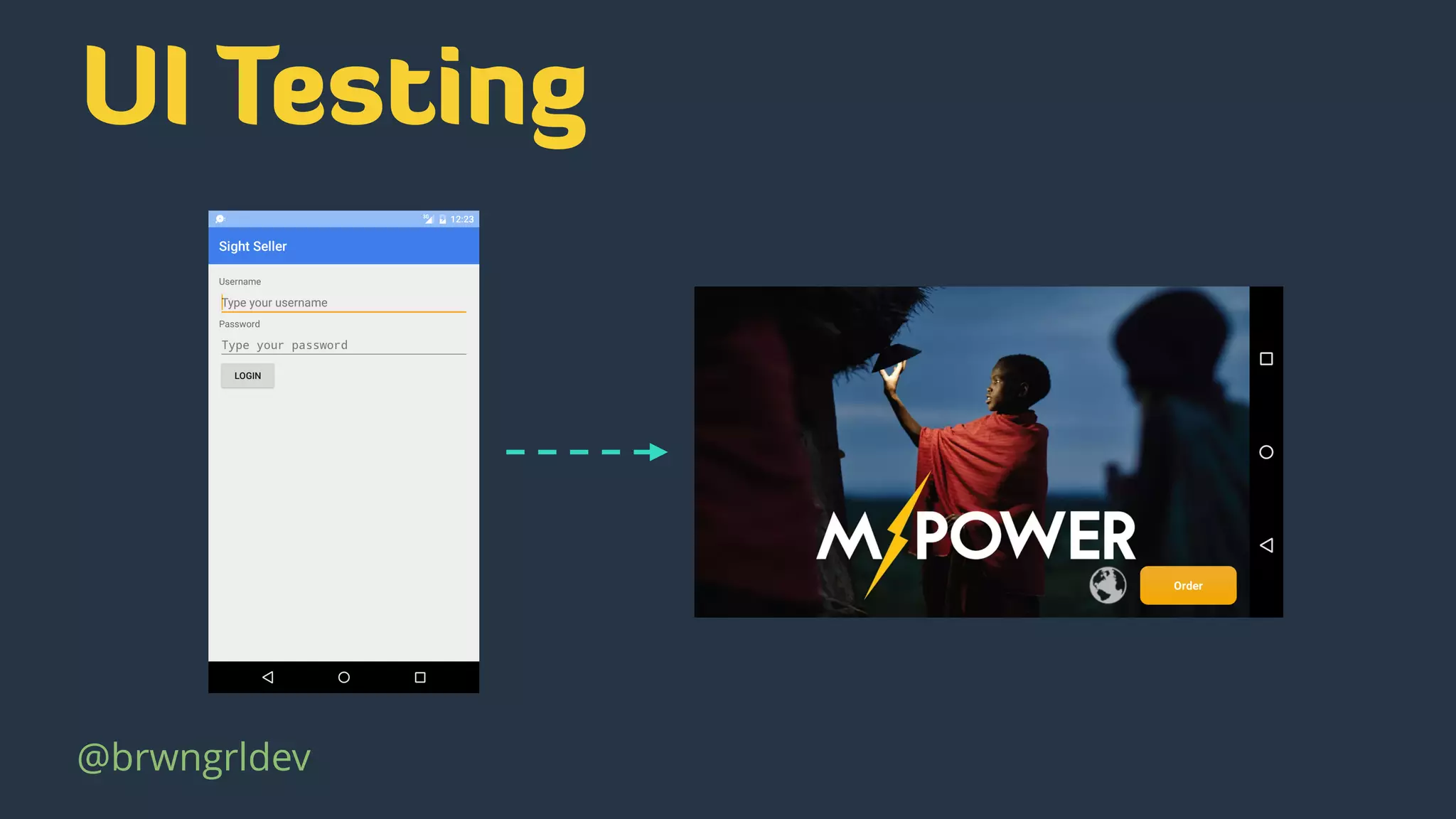 UI Testing

12:23

Sight Seller

Username

Type your username

Password

Type your password

LOGIN

M POWER

Order

@brwngrldev